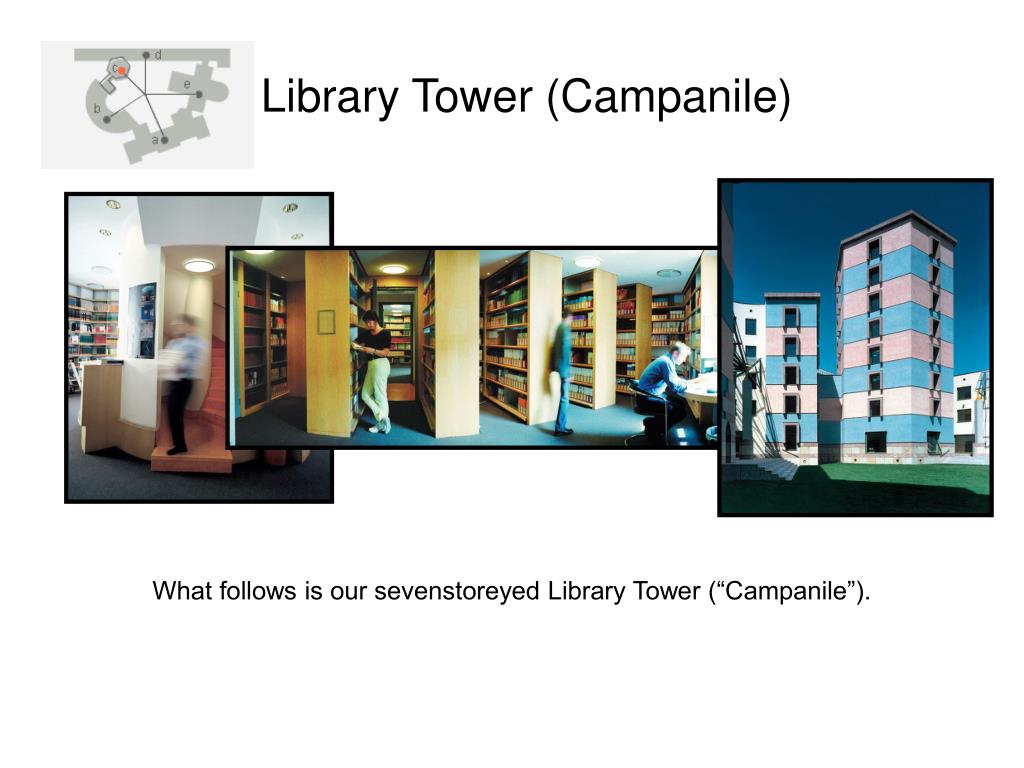 d
c
e
b
a

Library Tower (Campanile)

What follows is our sevenstoreyed Library Tower (“Campanile”).